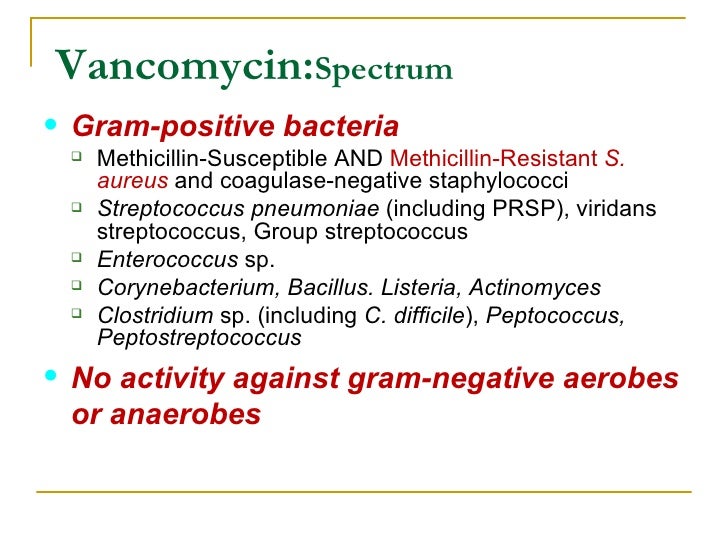 Vancomycin:Spectrum

- Gram-positive bacteria
  - Methicillin-Susceptible AND Methicillin-Resistant S. aureus and coagulase-negative staphylococci
  - Streptococcus pneumoniae (including PRSP), viridans streptococcus, Group streptococcus
  - Enterococcus sp.
  - Corynebacterium, Bacillus. Listeria, Actinomyces
  - Clostridium sp. (including C. difficile), Peptococcus, Peptostreptococcus
- No activity against gram-negative aerobes or anaerobes